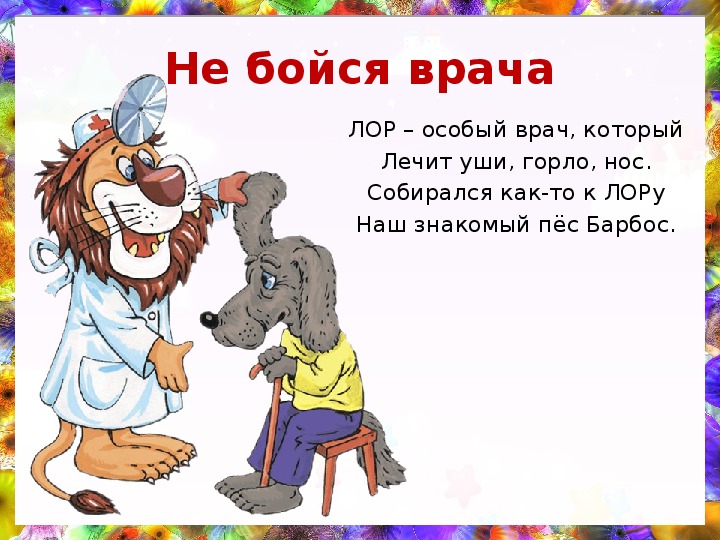 Не бойся врача

ЛОР – особый врач, который
Лечит уши, горло, нос.
Собирался как-то к ЛОРу
Наш знакомый пёс Барбос.